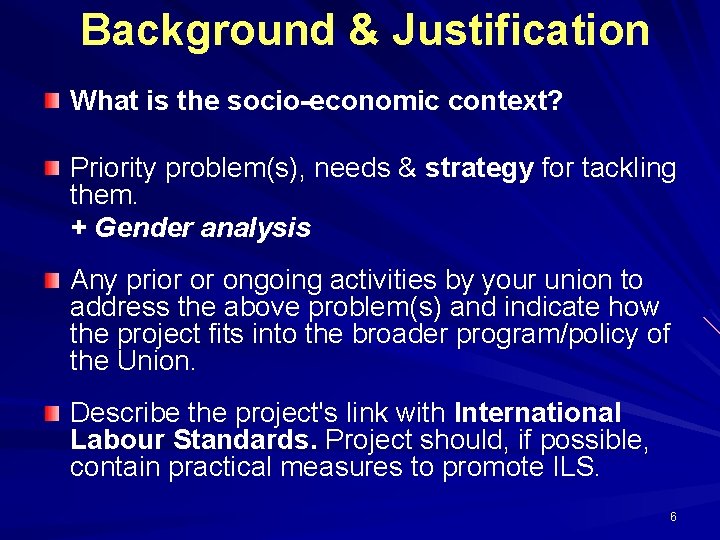 Background & Justification

What is the socio-economic context?

Priority problem(s), needs & strategy for tackling them.

+ Gender analysis

Any prior or ongoing activities by your union to address the above problem(s) and indicate how the project fits into the broader program/policy of the Union.

Describe the project's link with International Labour Standards. Project should, if possible, contain practical measures to promote ILS.

6